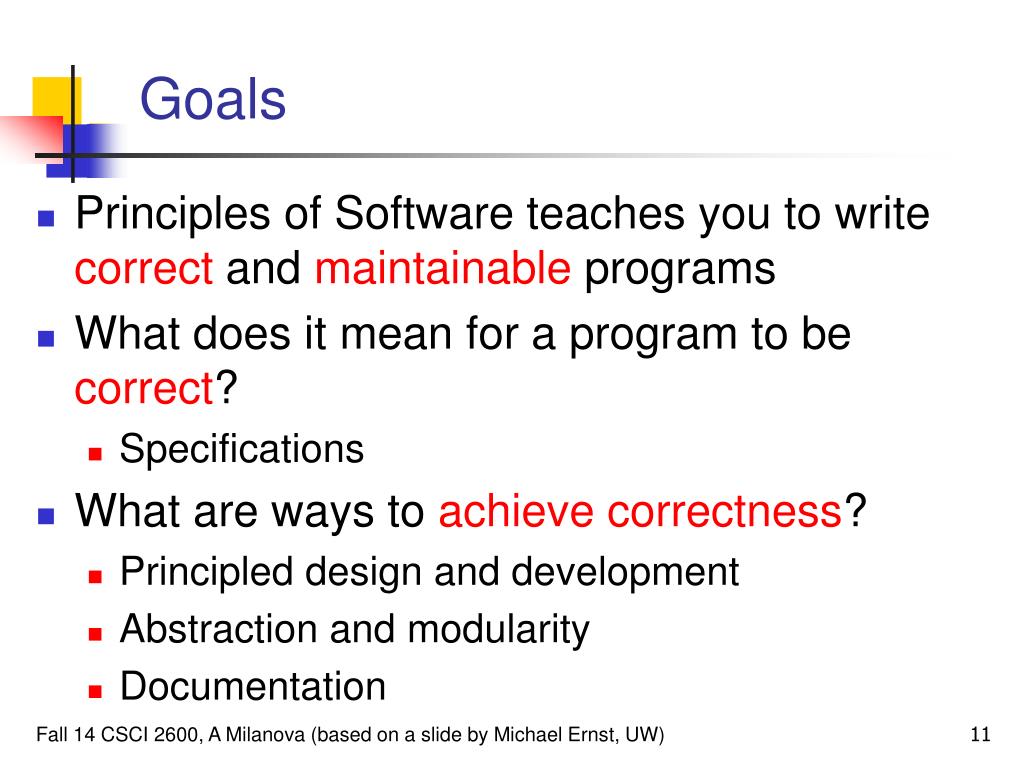 Goals

- Principles of Software teaches you to write correct and maintainable programs
- What does it mean for a program to be correct?
  - Specifications
- What are ways to achieve correctness?
  - Principled design and development
  - Abstraction and modularity
  - Documentation

Fall 14 CSCI 2600, A Milanova (based on a slide by Michael Ernst, UW)

11